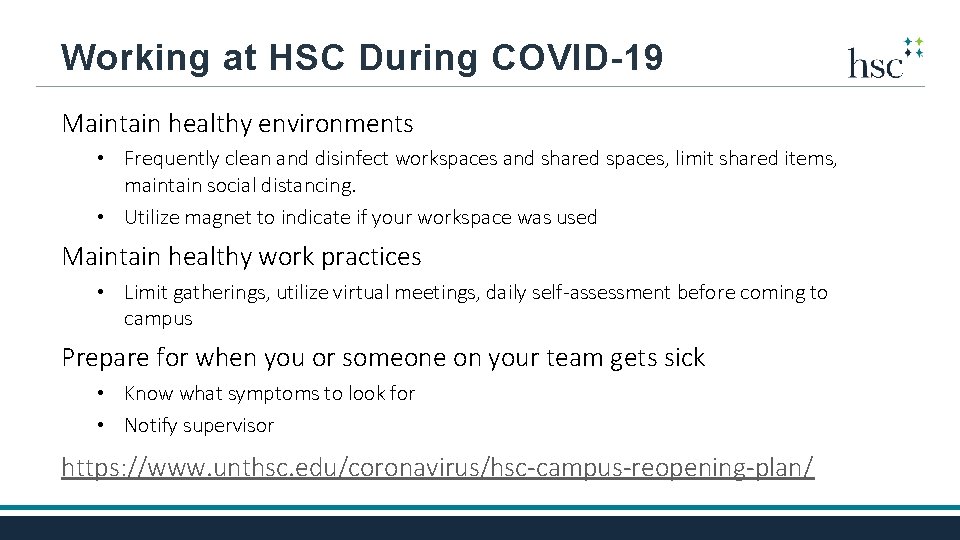 Working at HSC During COVID-19

hsc

Maintain healthy environments

• Frequently clean and disinfect workspaces and shared spaces, limit shared items, maintain social distancing.
• Utilize magnet to indicate if your workspace was used

Maintain healthy work practices

• Limit gatherings, utilize virtual meetings, daily self-assessment before coming to campus

Prepare for when you or someone on your team gets sick

• Know what symptoms to look for
• Notify supervisor

https://www.unthsc.edu/coronavirus/hsc-campus-reopening-plan/